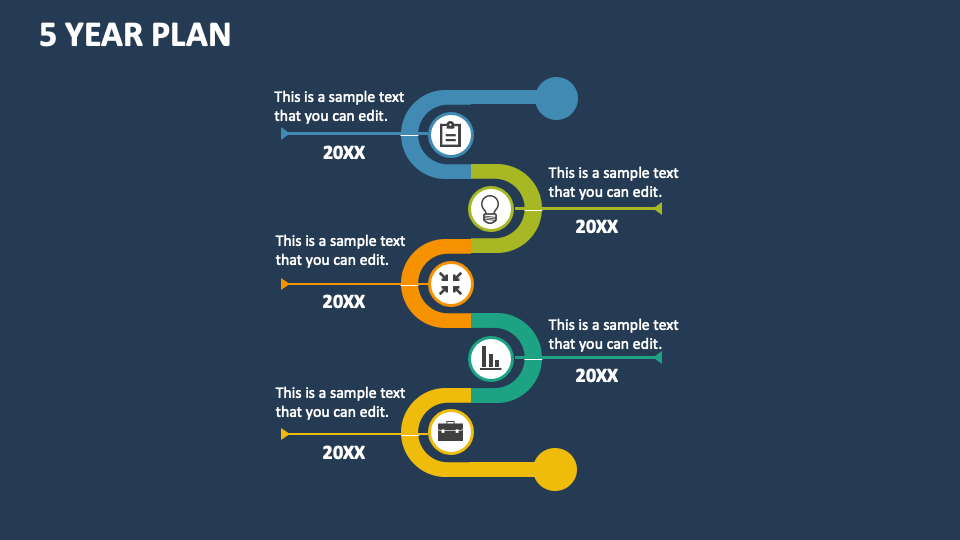 5 YEAR PLAN

This is a sample text that you can edit.

20XX

This is a sample text that you can edit.

20XX

This is a sample text that you can edit.

20XX

This is a sample text that you can edit.

20XX

This is a sample text that you can edit.

20XX